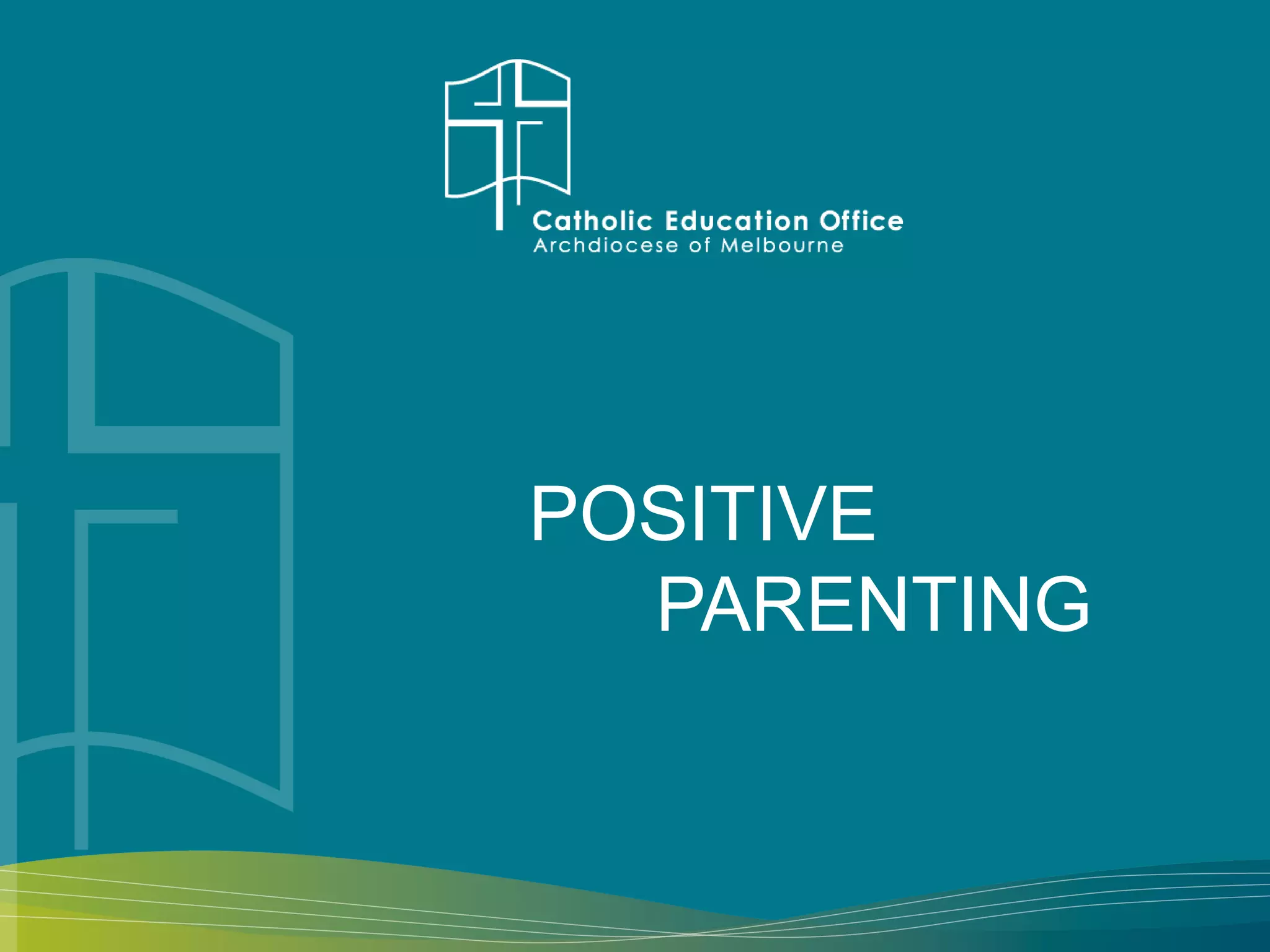 Catholic Education Office
Archdiocese of Melbourne

POSITIVE
PARENTING